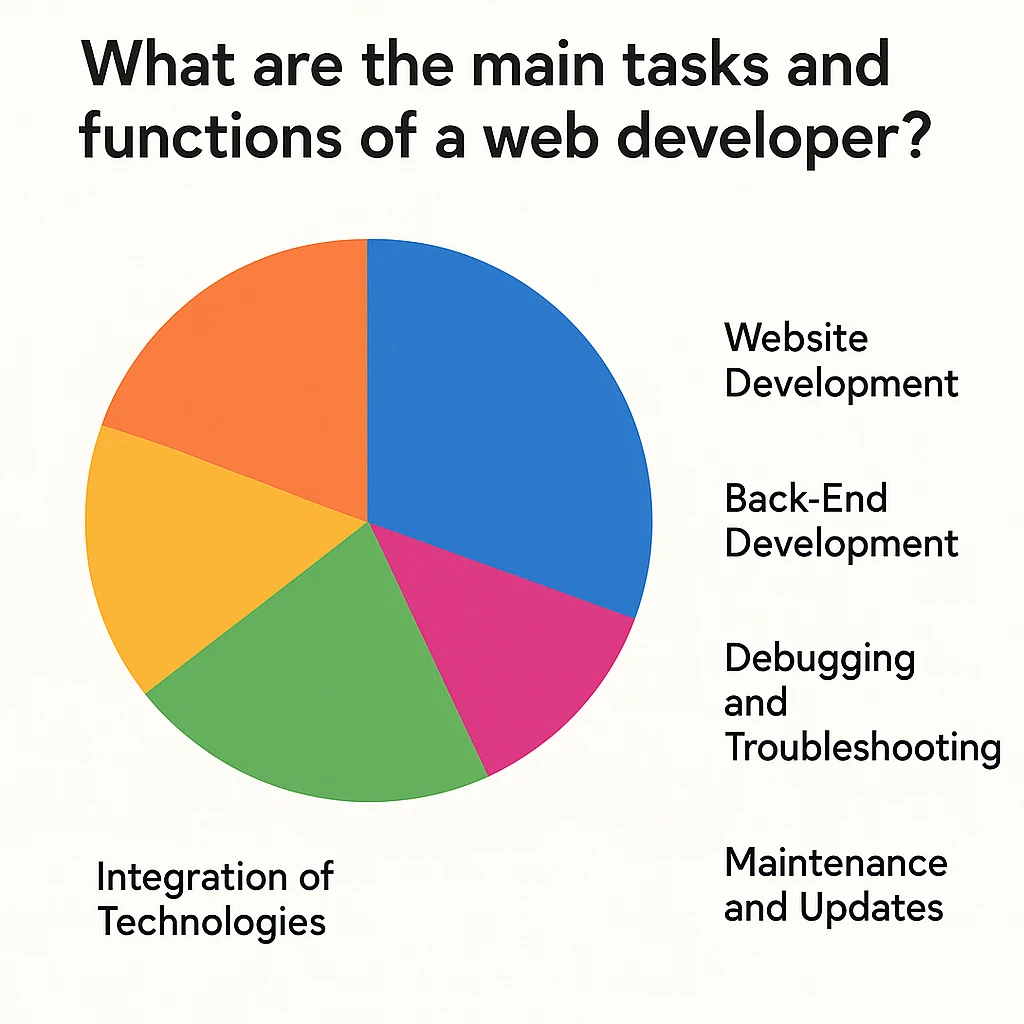 What are the main tasks and functions of a web developer?

Website Development

Back-End Development

Debugging and Troubleshooting

Maintenance and Updates

Integration of Technologies